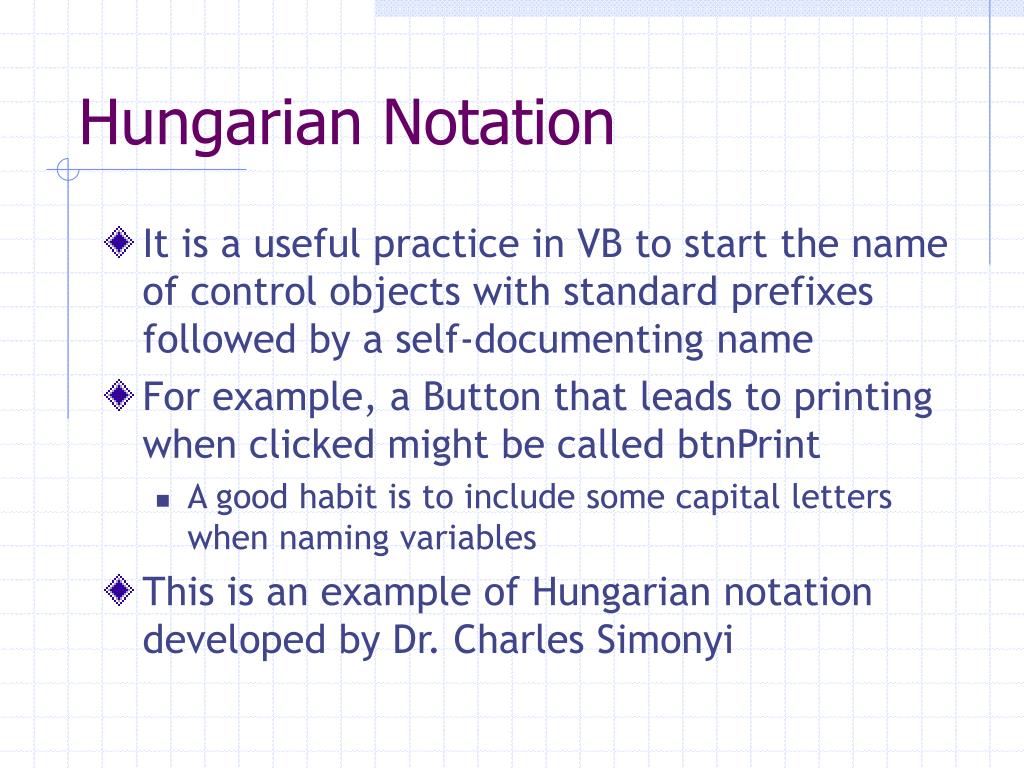 Hungarian Notation

It is a useful practice in VB to start the name of control objects with standard prefixes followed by a self-documenting name

For example, a Button that leads to printing when clicked might be called btnPrint

A good habit is to include some capital letters when naming variables

This is an example of Hungarian notation developed by Dr. Charles Simonyi